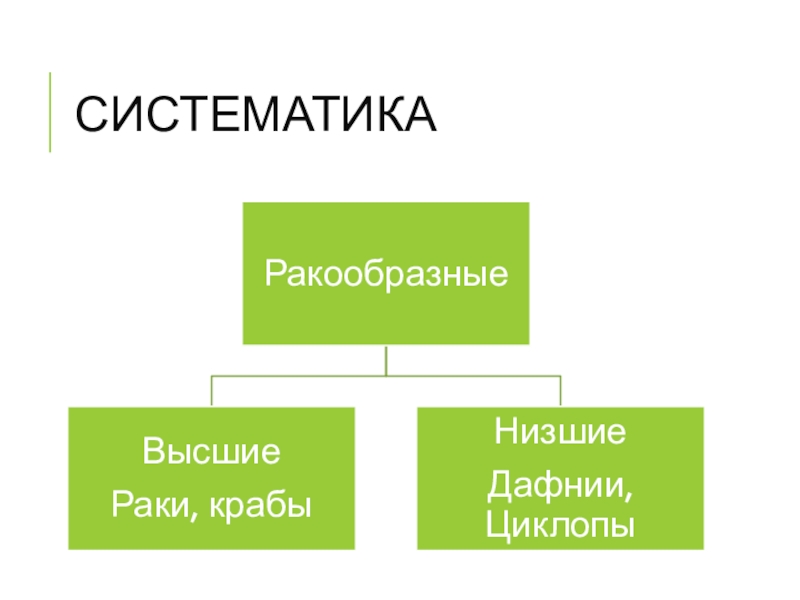 СИСТЕМАТИКА

Ракообразные

Высшие

Раки, крабы

Низшие

Дафнии, Циклопы